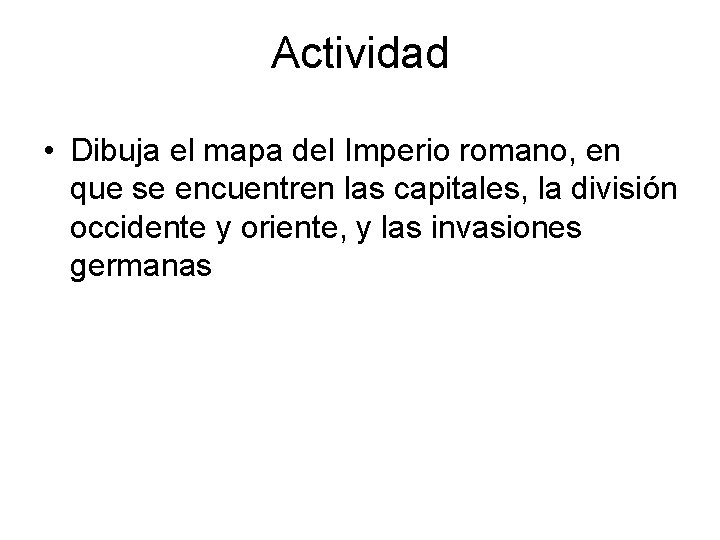 Actividad

• Dibuja el mapa del Imperio romano, en que se encuentren las capitales, la división occidente y oriente, y las invasiones germanas